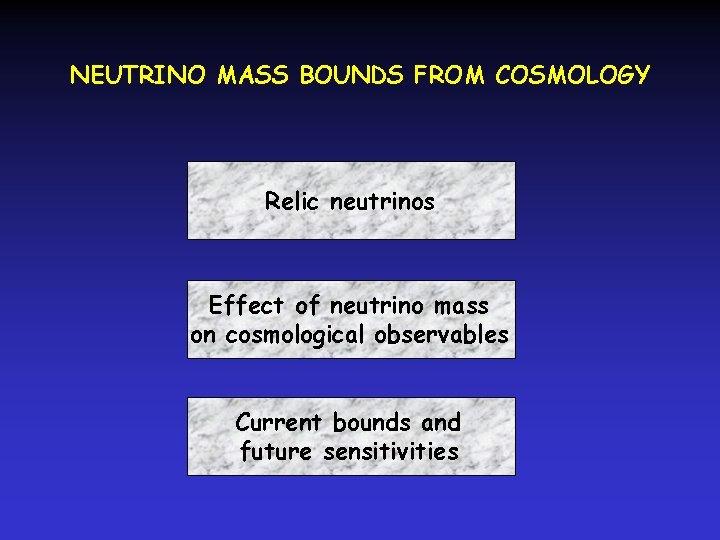 NEUTRINO MASS BOUNDS FROM COSMOLOGY

Relic neutrinos

Effect of neutrino mass on cosmological observables

Current bounds and future sensitivities